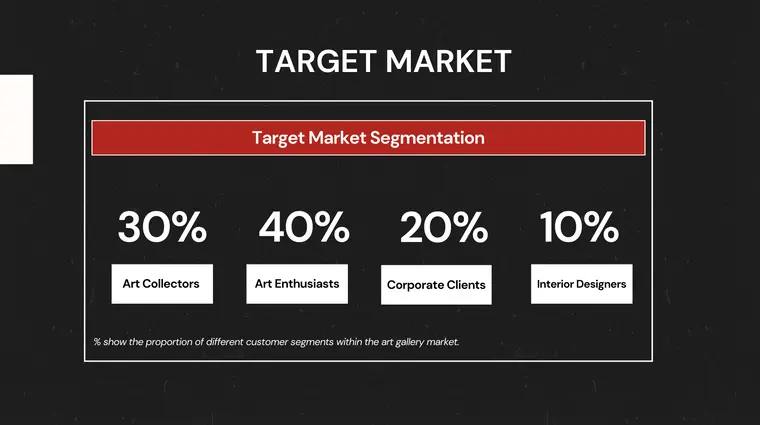 TARGET MARKET

Target Market Segmentation

30%
Art Collectors

40%
Art Enthusiasts

20%
Corporate Clients

10%
Interior Designers

% show the proportion of different customer segments within the art gallery market.